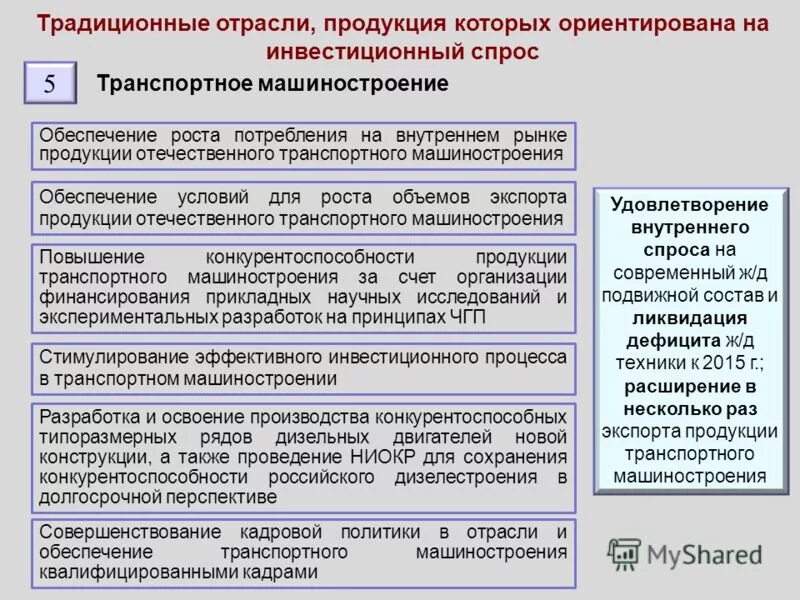 Традиционные отрасли, продукция которых ориентирована на инвестиционный спрос

5

Транспортное машиностроение

Обеспечение роста потребления на внутреннем рынке продукции отечественного транспортного машиностроения

Обеспечение условий для роста объемов экспорта продукции отечественного транспортного машиностроения

Повышение конкурентоспособности продукции транспортного машиностроения за счет организации финансирования прикладных научных исследований и экспериментальных разработок на принципах ЧГП

Стимулирование эффективного инвестиционного процесса в транспортном машиностроении

Разработка и освоение производства конкурентоспособных типоразмерных рядов дизельных двигателей новой конструкции, а также проведение НИОКР для сохранения конкурентоспособности российского дизелестроения в долгосрочной перспективе

Совершенствование кадровой политики в отрасли и обеспечение транспортного машиностроения квалифицированными кадрами

Удовлетворение внутреннего спроса на современный ж/д подвижной состав и ликвидация дефицита ж/д техники к 2015 г.; расширение в несколько раз экспорта продукции транспортного машиностроения

MyShared